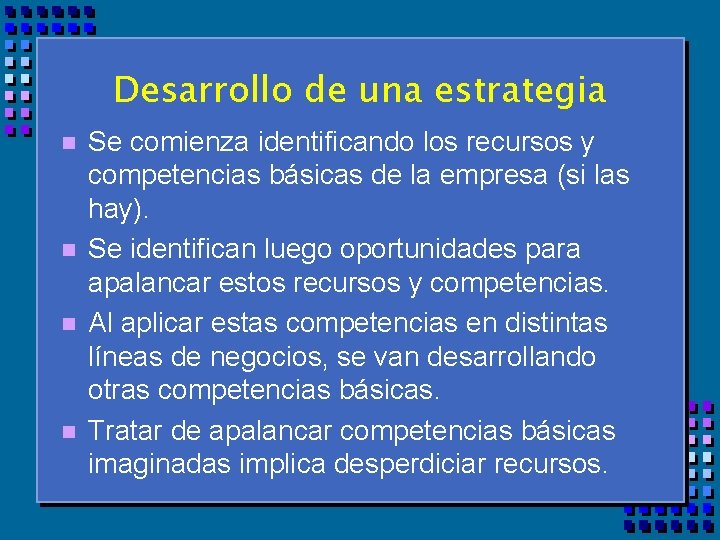 Desarrollo de una estrategia

- Se comienza identificando los recursos y competencias básicas de la empresa (si las hay).
- Se identifican luego oportunidades para apalancar estos recursos y competencias.
- Al aplicar estas competencias en distintas líneas de negocios, se van desarrollando otras competencias básicas.
- Tratar de apalancar competencias básicas imaginadas implica desperdiciar recursos.